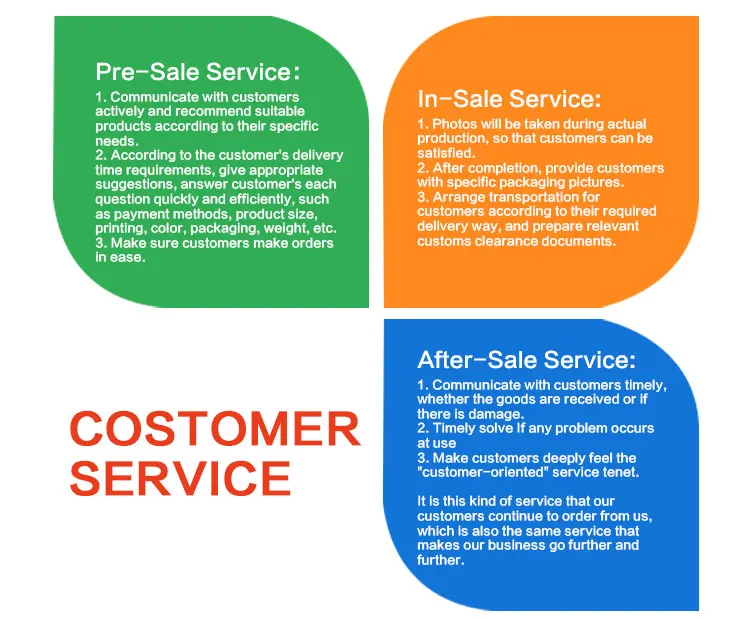 Pre-Sale Service:
1. Communicate with customers actively and recommend suitable products according to their specific needs.
2. According to the customer's delivery time requirements, give appropriate suggestions, answer customer's each question quickly and efficiently, such as payment methods, product size, printing, color, packaging, weight, etc.
3. Make sure customers make orders in ease.

In-Sale Service:
1. Photos will be taken during actual production, so that customers can be satisfied.
2. After completion, provide customers with specific packaging pictures.
3. Arrange transportation for customers according to their required delivery way, and prepare relevant customs clearance documents.

COSTOMER SERVICE

After-Sale Service:
1. Communicate with customers timely, whether the goods are received or if there is damage.
2. Timely solve if any problem occurs at use
3. Make customers deeply feel the "customer-oriented" service tenet.

It is this kind of service that our customers continue to order from us, which is also the same service that makes our business go further and further.